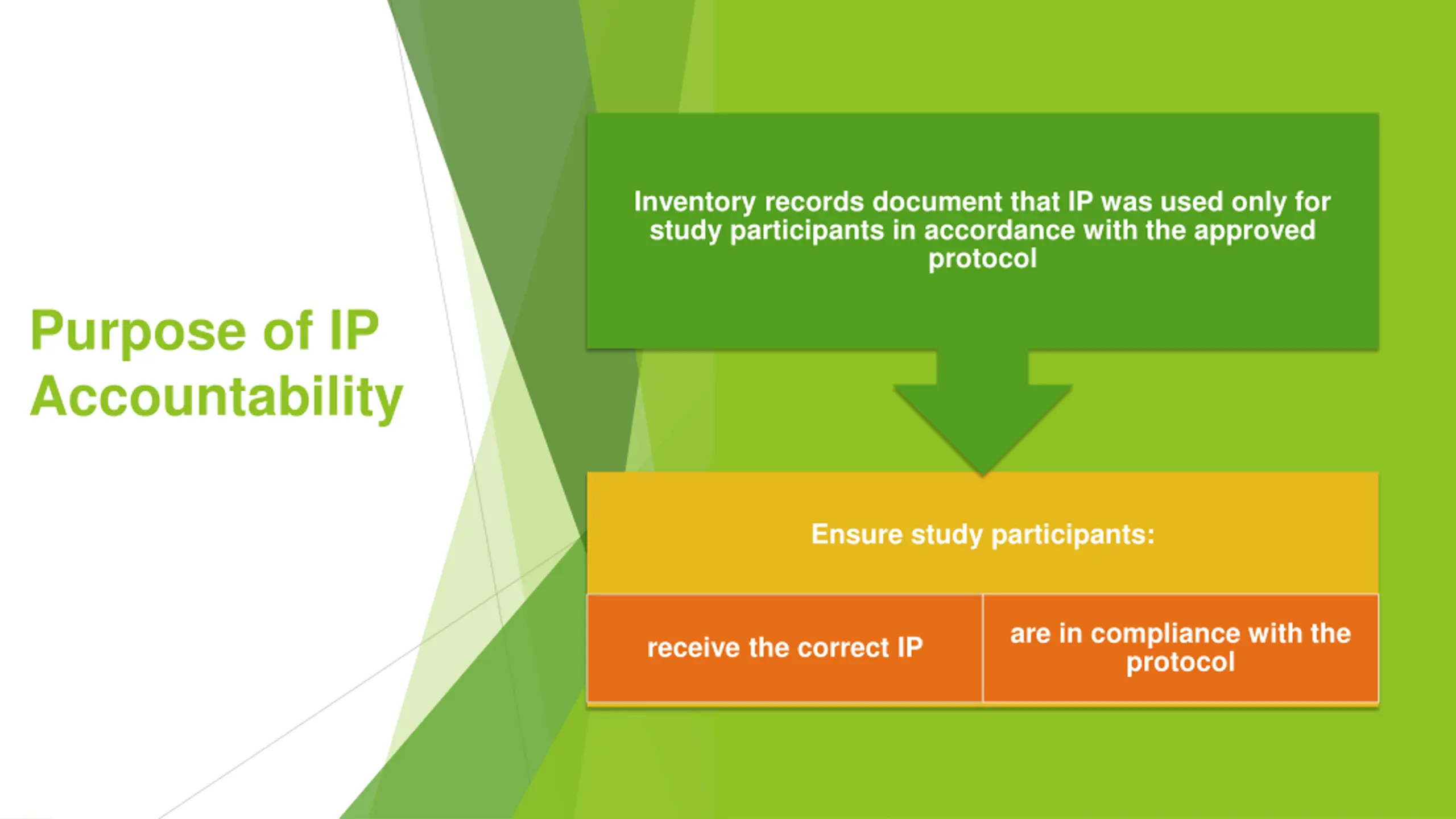 Purpose of IP Accountability

Inventory records document that IP was used only for study participants in accordance with the approved protocol

Ensure study participants:

receive the correct IP

are in compliance with the protocol